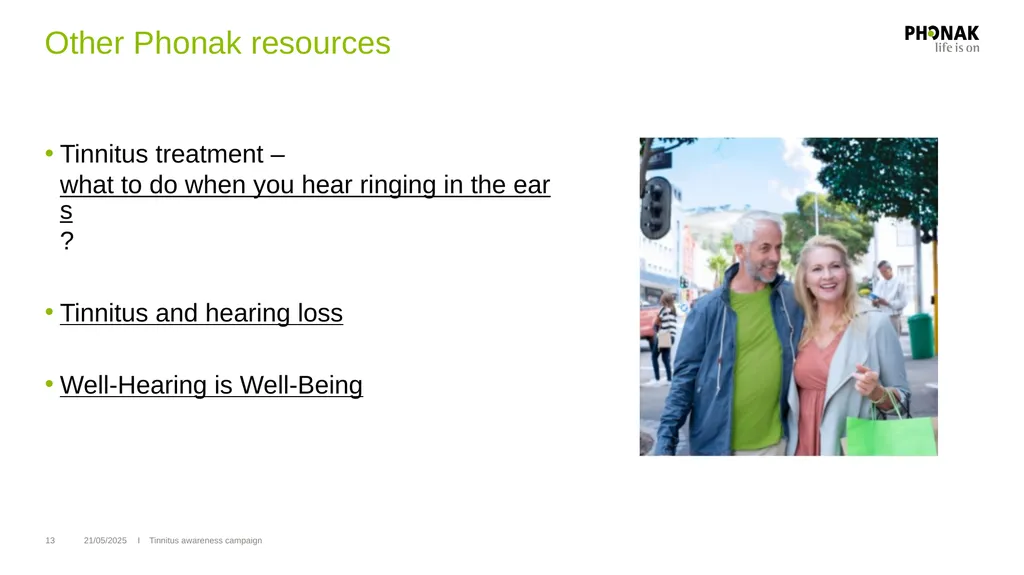 Other Phonak resources

PHONAK
life is on

• Tinnitus treatment – what to do when you hear ringing in the ears?

• Tinnitus and hearing loss

• Well-Hearing is Well-Being

13 21/05/2025 I Tinnitus awareness campaign